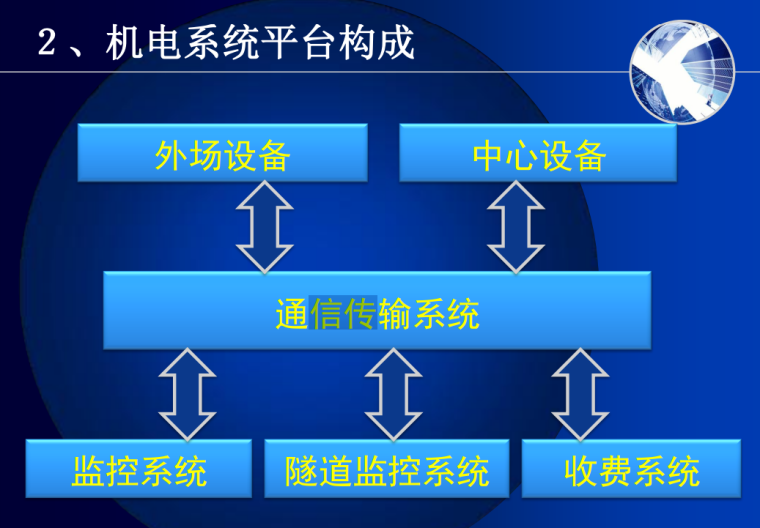 2、机电系统平台构成

外场设备

中心设备

通信传输系统

监控系统

隧道监控系统

收费系统